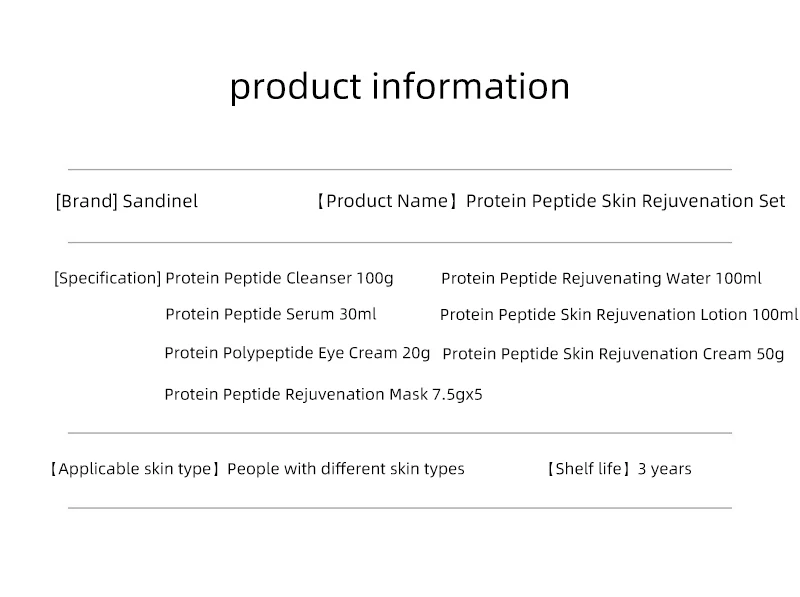 product information

[Brand] Sandinel 【Product Name】Protein Peptide Skin Rejuvenation Set

[Specification] Protein Peptide Cleanser 100g Protein Peptide Rejuvenating Water 100ml
Protein Peptide Serum 30ml Protein Peptide Skin Rejuvenation Lotion 100ml
Protein Polypeptide Eye Cream 20g Protein Peptide Skin Rejuvenation Cream 50g
Protein Peptide Rejuvenation Mask 7.5gx5

【Applicable skin type】People with different skin types 【Shelf life】3 years